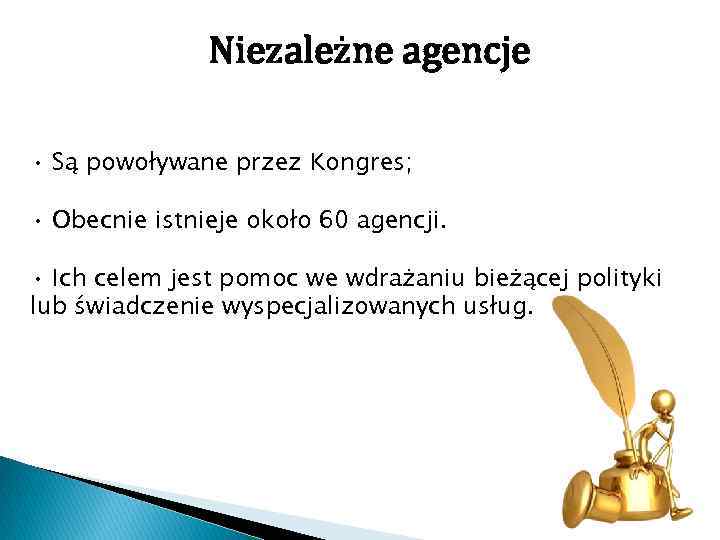 Niezależne agencje

• Są powoływane przez Kongres;

• Obecnie istnieje około 60 agencji.

• Ich celem jest pomoc we wdrażaniu bieżącej polityki lub świadczenie wyspecjalizowanych usług.